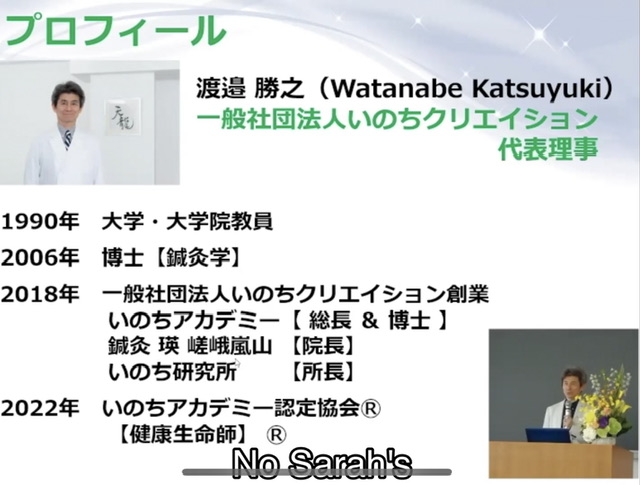 プロフィール

渡邉 勝之（Watanabe Katsuyuki）
一般社団法人いのちクリエイション
代表理事

1990年　大学・大学院教員

2006年　博士【鍼灸学】

2018年　一般社団法人いのちクリエイション創業
いのちアカデミー【 総長 & 博士 】
鍼灸 瑛 嵯峨嵐山 【院長】
いのち研究所 【所長】

2022年　いのちアカデミー認定協会®
【健康生命師】 ®

No Sarah's